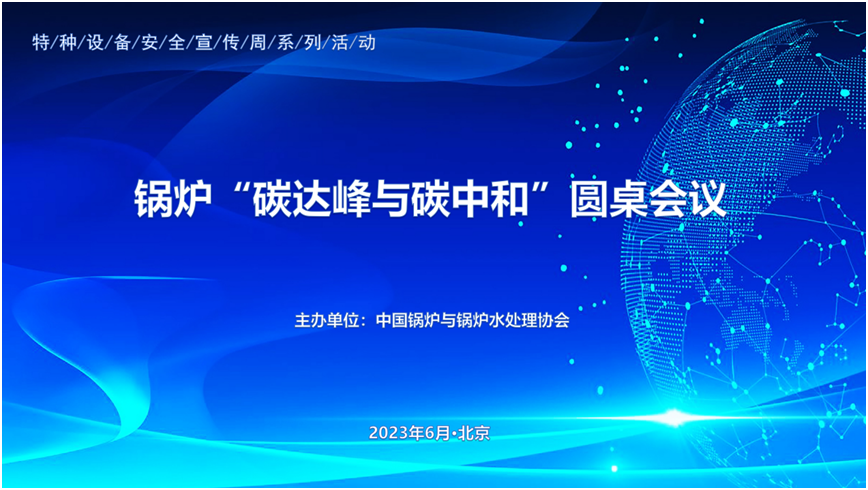 特种设备安全宣传周系列活动

锅炉“碳达峰与碳中和”圆桌会议

主办单位：中国锅炉与锅炉水处理协会

2023年6月·北京